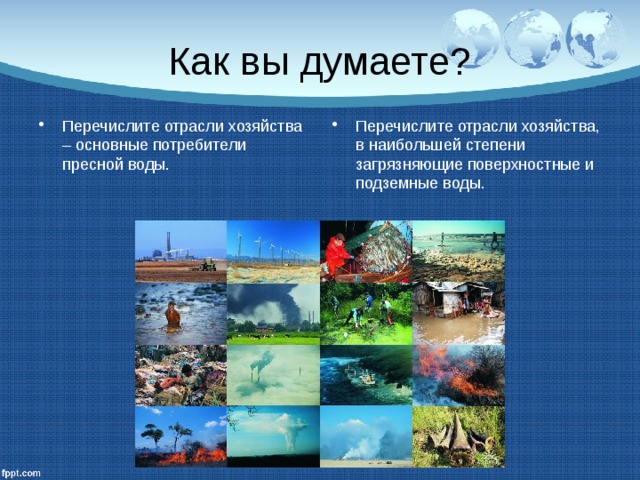 Как вы думаете?

• Перечислите отрасли хозяйства – основные потребители пресной воды.

• Перечислите отрасли хозяйства, в наибольшей степени загрязняющие поверхностные и подземные воды.

fppt.com